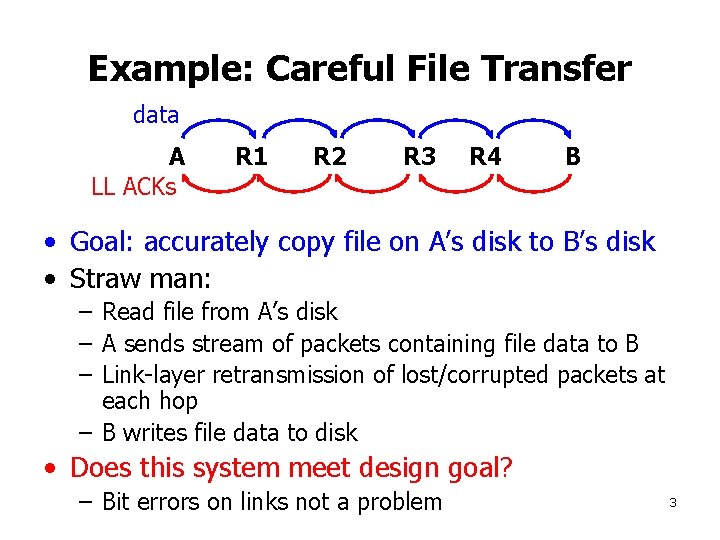 Example: Careful File Transfer

data

A R1 R2 R3 R4 B

LL ACKs

• Goal: accurately copy file on A's disk to B's disk
• Straw man:
  – Read file from A's disk
  – A sends stream of packets containing file data to B
  – Link-layer retransmission of lost/corrupted packets at each hop
  – B writes file data to disk
• Does this system meet design goal?
  – Bit errors on links not a problem

3